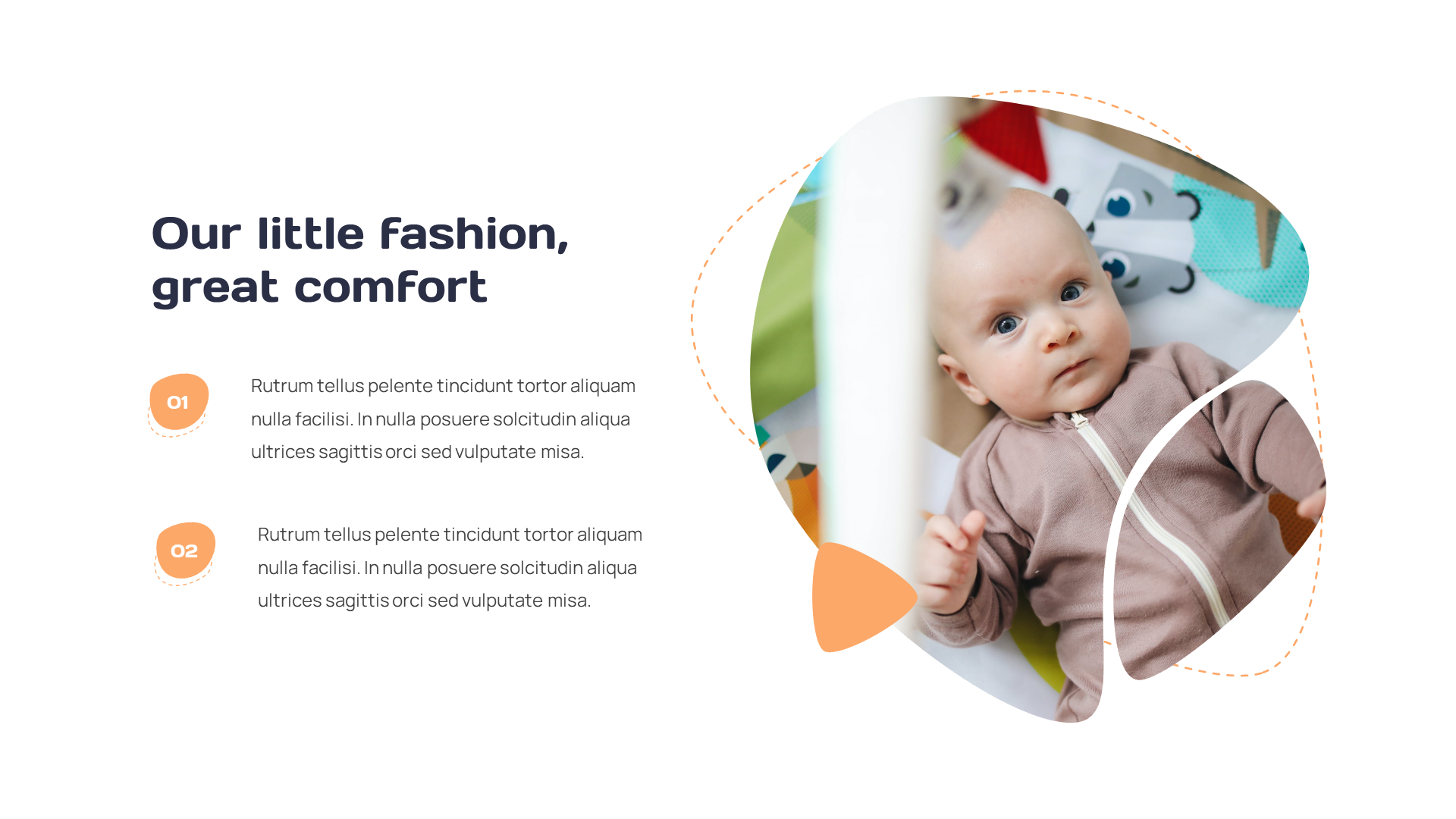 Our little fashion, great comfort

01

Rutrum tellus pelente tincidunt tortor aliquam nulla facilisi. In nulla posuere solcitudin aliqua ultrices sagittis orci sed vulputate misa.

02

Rutrum tellus pelente tincidunt tortor aliquam nulla facilisi. In nulla posuere solcitudin aliqua ultrices sagittis orci sed vulputate misa.